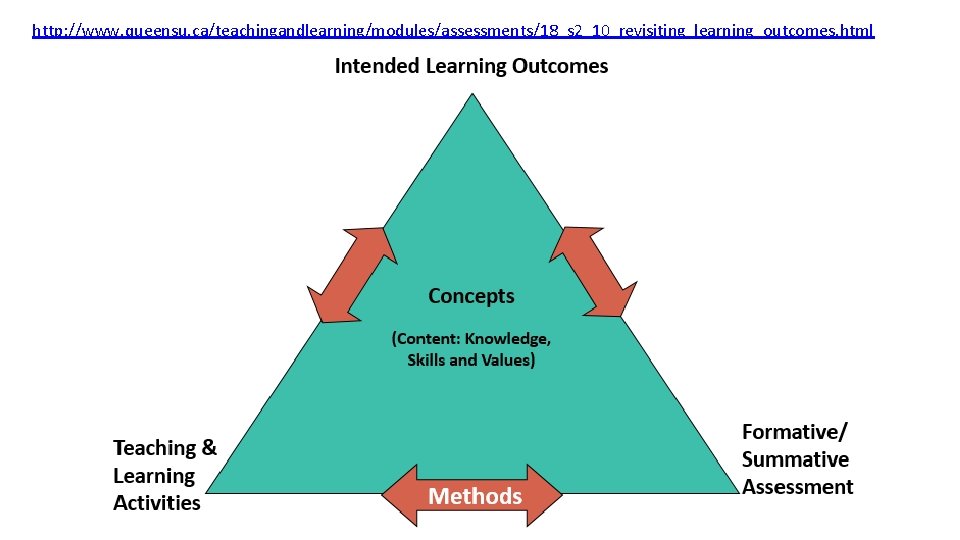 http://www.queensu.ca/teachingandlearning/modules/assessments/18_s2_10_revisiting_learning_outcomes.html

Intended Learning Outcomes

Concepts

(Content: Knowledge, Skills and Values)

Teaching & Learning Activities

Methods

Formative/ Summative Assessment